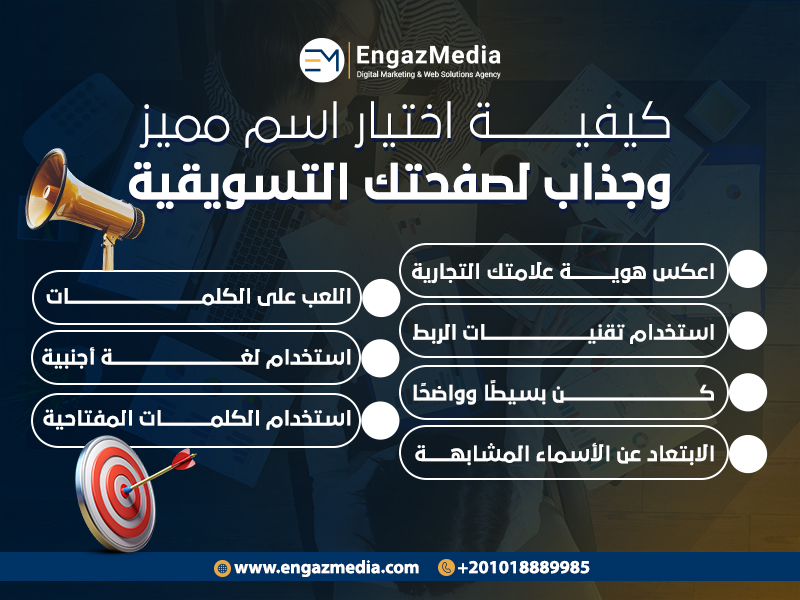 EM EngazMedia
Digital Marketing & Web Solutions Agency

كيفية اختيار اسم مميز
وجذاب لصفحتك التسويقية

اعكس هوية علامتك التجارية

استخدام تقنيات الربط

كن بسيطًا وواضحًا

الابتعاد عن الأسماء المشابهة

اللعب على الكلمات

استخدام لغة أجنبية

استخدام الكلمات المفتاحية

www.engazmedia.com
+201018889985